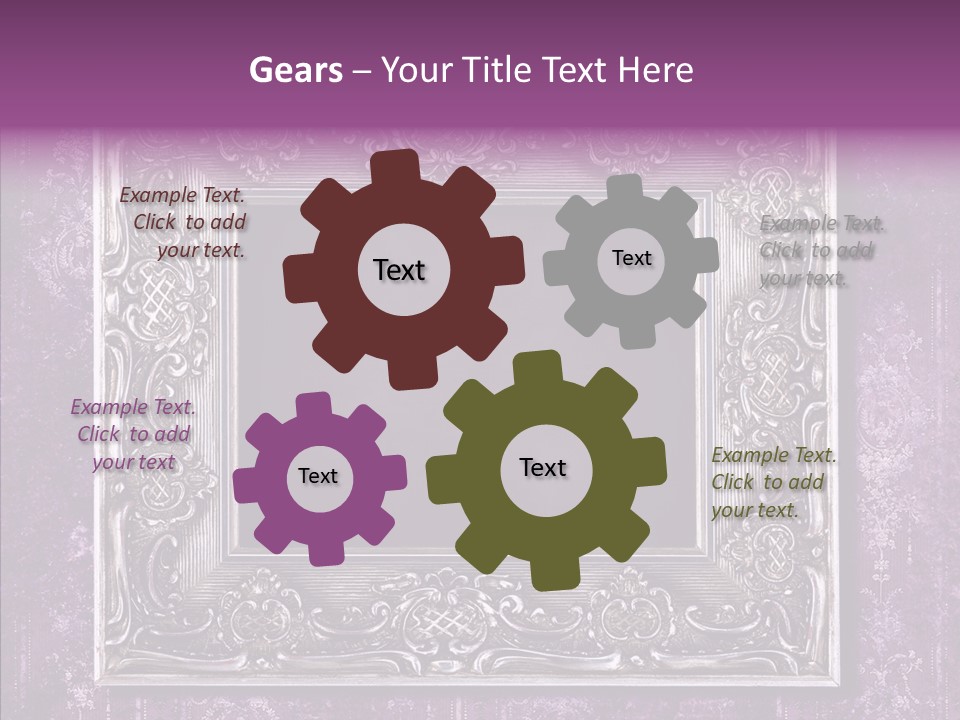 Gears – Your Title Text Here

Example Text. Click to add your text.

Text

Text

Example Text. Click to add your text.

Example Text. Click to add your text

Text

Text

Example Text. Click to add your text.